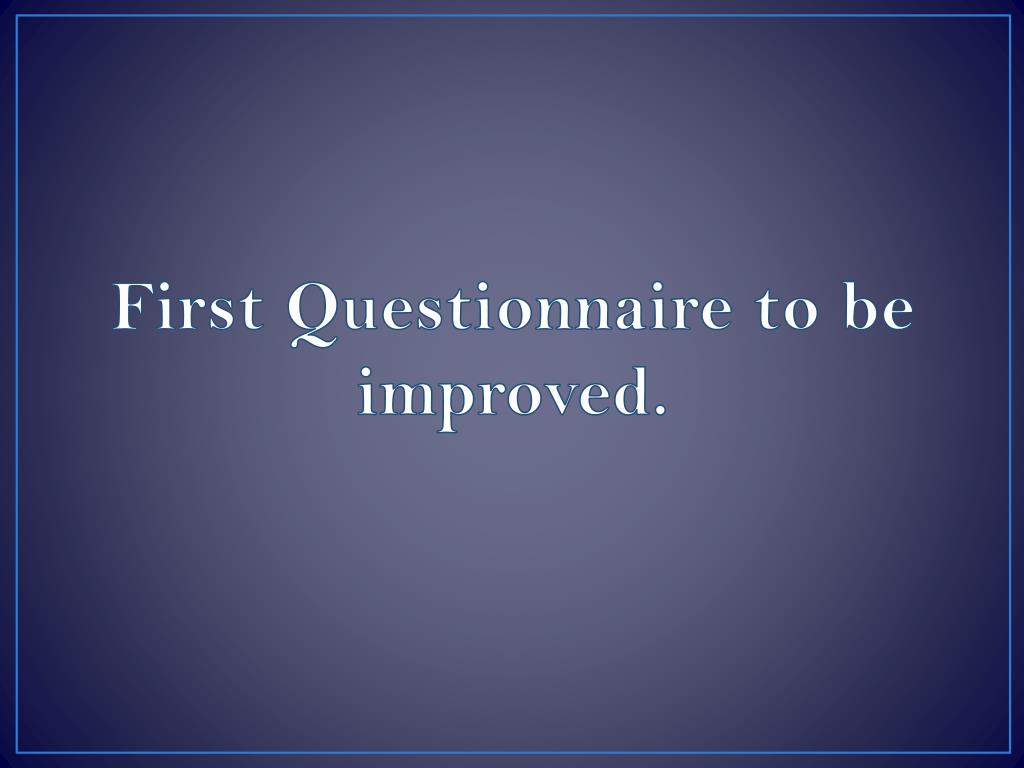 First Questionnaire to be improved.